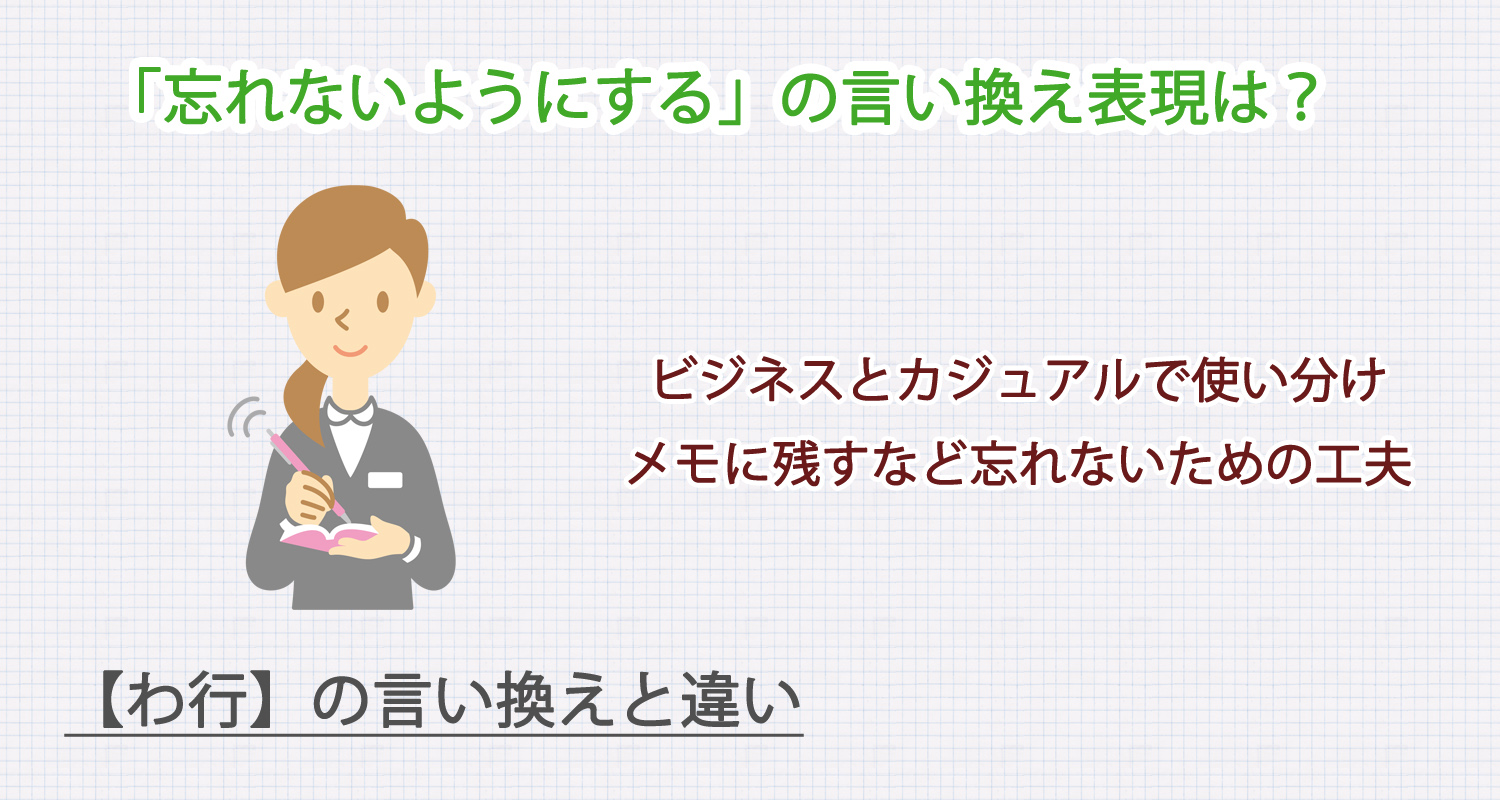 「忘れないようにする」の言い換え表現は？

ビジネスとカジュアルで使い分け
メモに残すなど忘れないための工夫

【わ行】の言い換えと違い